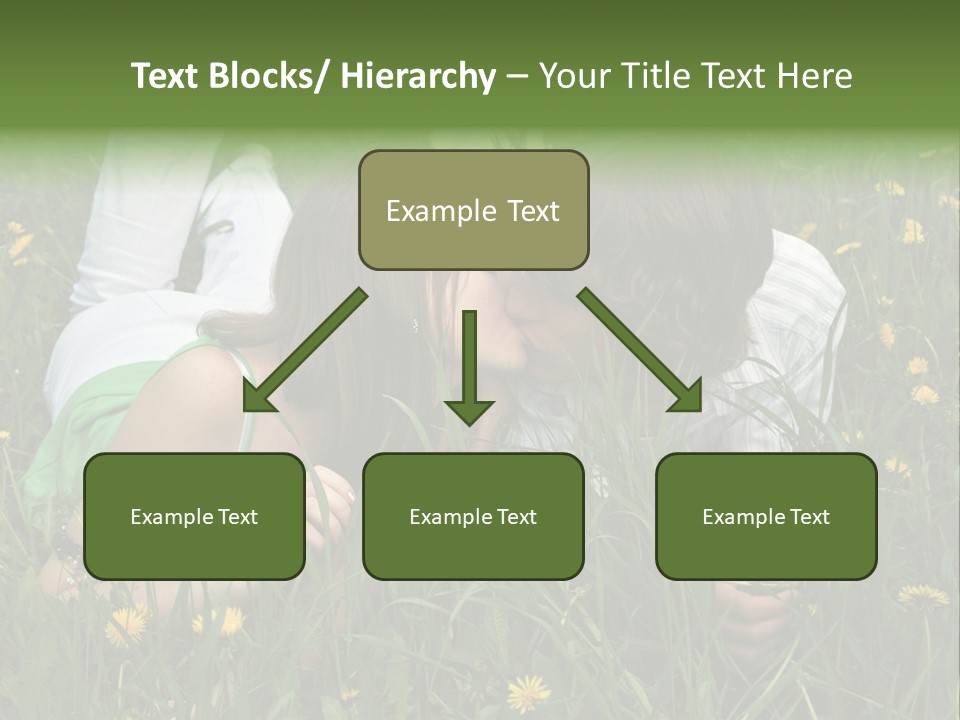 Text Blocks/ Hierarchy – Your Title Text Here

Example Text

Example Text

Example Text

Example Text